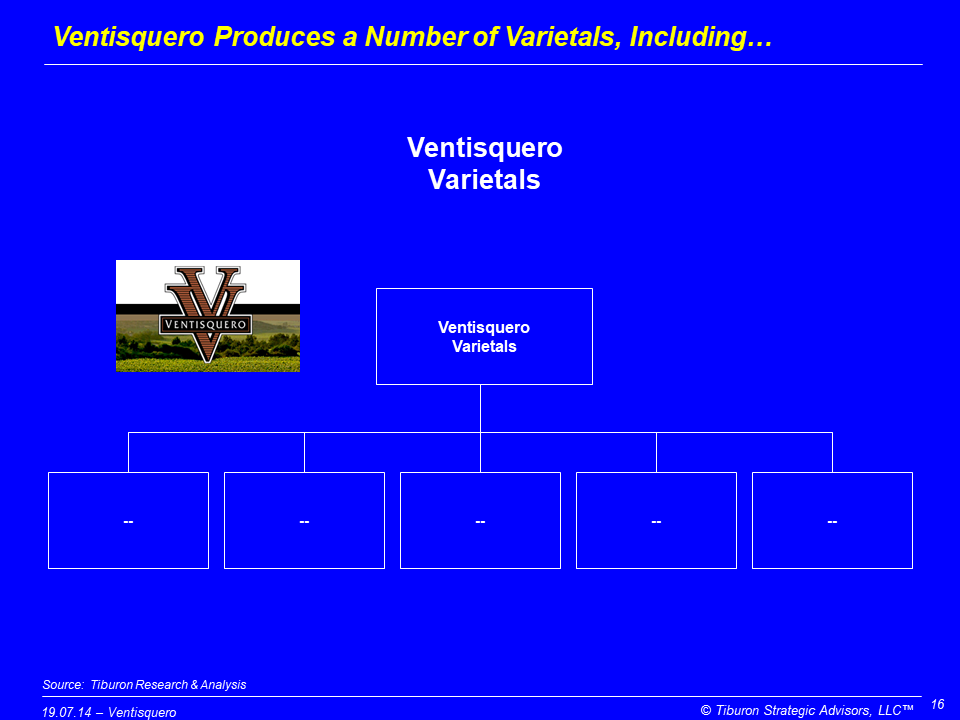 Ventisquero Produces a Number of Varietals, Including…

Ventisquero
Varietals

VENTISQUERO

Ventisquero
Varietals

--

--

--

--

--

Source: Tiburon Research & Analysis

19.07.14 – Ventisquero

© Tiburon Strategic Advisors, LLC™

16